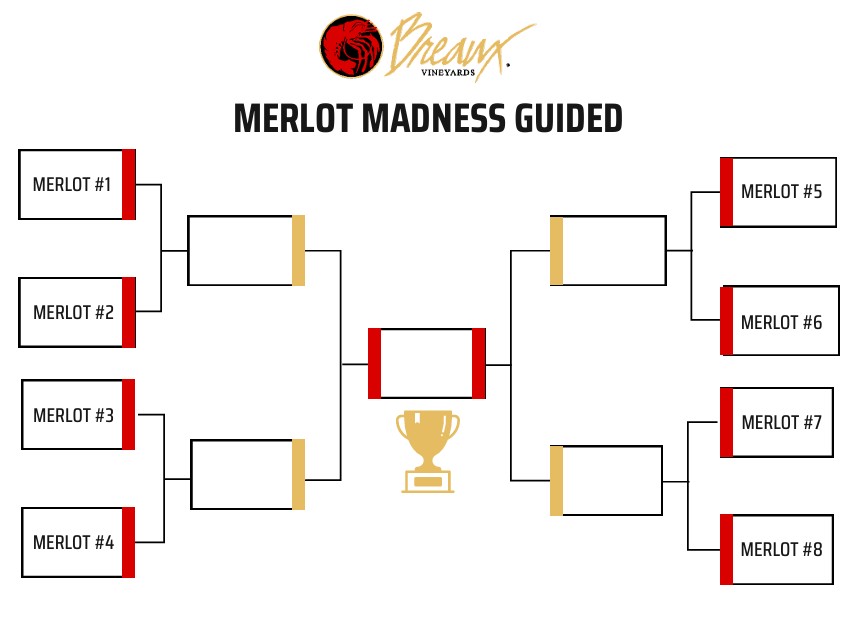 Breaux VINEYARDS

MERLOT MADNESS GUIDED

MERLOT #1

MERLOT #2

MERLOT #3

MERLOT #4

MERLOT #5

MERLOT #6

MERLOT #7

MERLOT #8